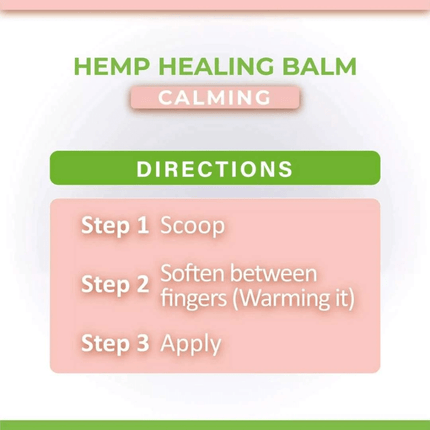 HEMP HEALING BALM
CALMING

DIRECTIONS

Step 1 Scoop

Step 2 Soften between fingers (Warming it)

Step 3 Apply